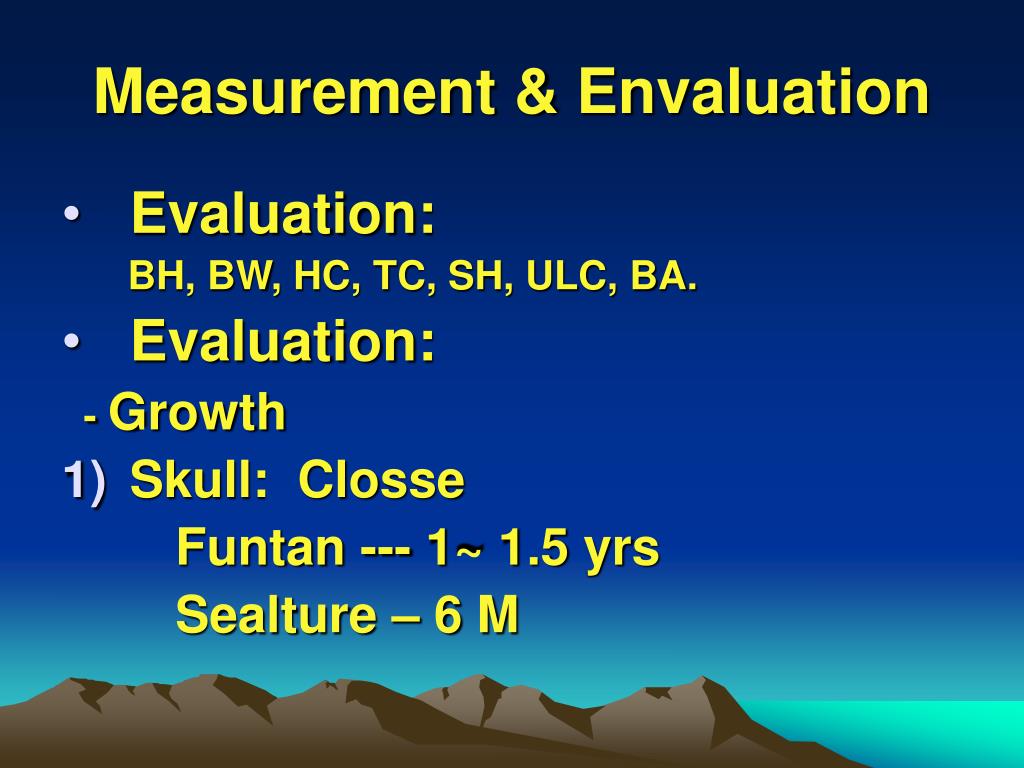 Measurement & Envaluation

• Evaluation:
BH, BW, HC, TC, SH, ULC, BA.

• Evaluation:
- Growth

1) Skull: Closse
Funtan --- 1~ 1.5 yrs
Sealture – 6 M